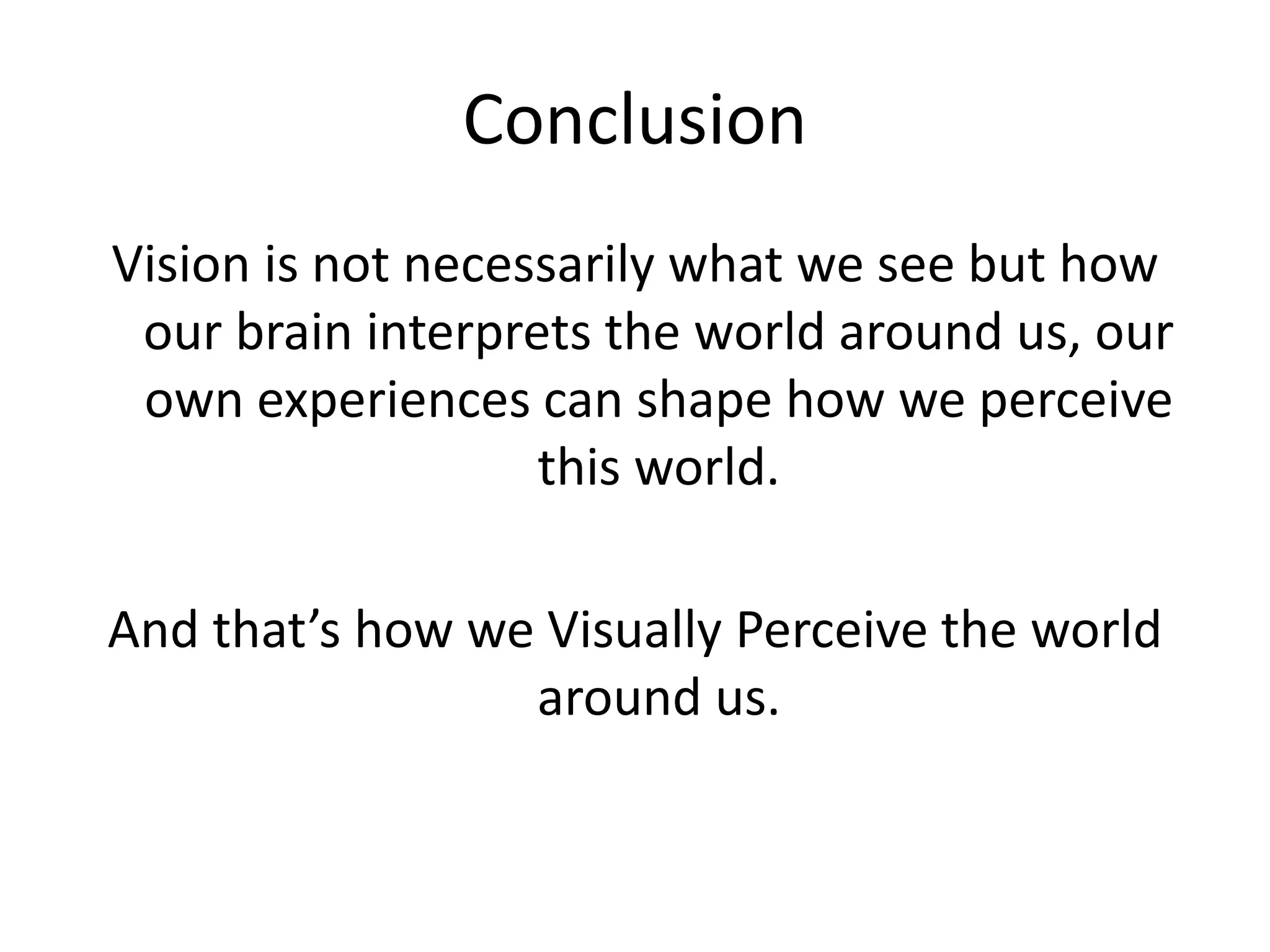 Conclusion

Vision is not necessarily what we see but how our brain interprets the world around us, our own experiences can shape how we perceive this world.

And that’s how we Visually Perceive the world around us.